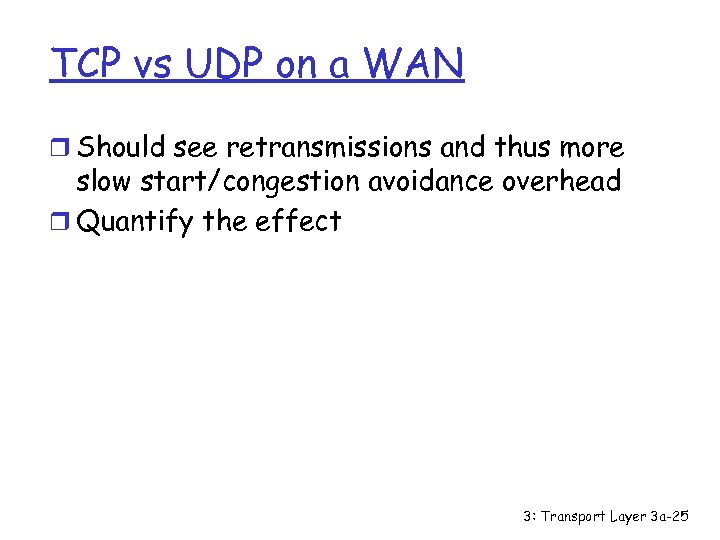 TCP vs UDP on a WAN

❒ Should see retransmissions and thus more slow start/congestion avoidance overhead
❒ Quantify the effect

3: Transport Layer 3a-25